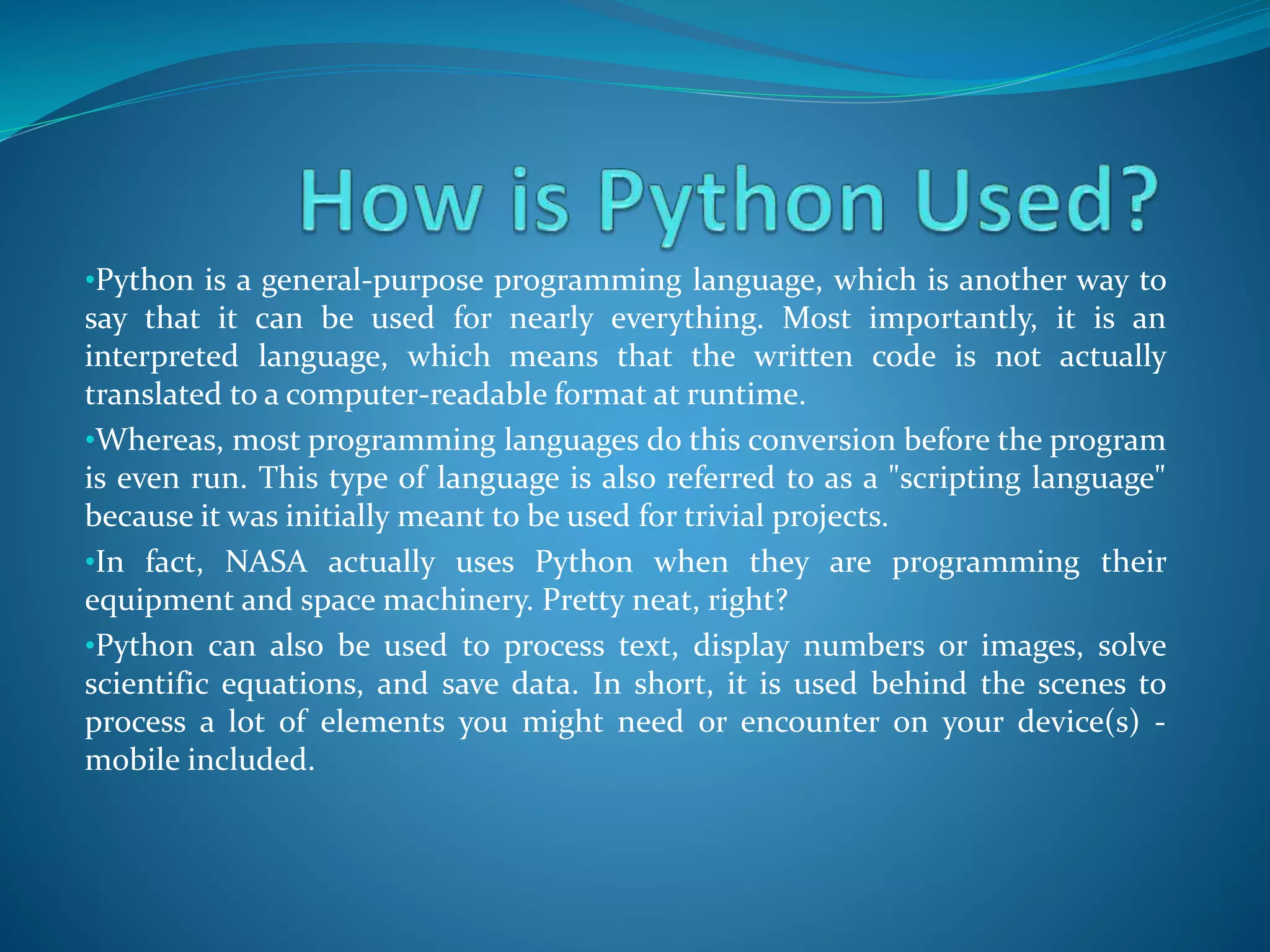 How is Python Used?

•Python is a general-purpose programming language, which is another way to say that it can be used for nearly everything. Most importantly, it is an interpreted language, which means that the written code is not actually translated to a computer-readable format at runtime.

•Whereas, most programming languages do this conversion before the program is even run. This type of language is also referred to as a "scripting language" because it was initially meant to be used for trivial projects.

•In fact, NASA actually uses Python when they are programming their equipment and space machinery. Pretty neat, right?

•Python can also be used to process text, display numbers or images, solve scientific equations, and save data. In short, it is used behind the scenes to process a lot of elements you might need or encounter on your device(s) - mobile included.